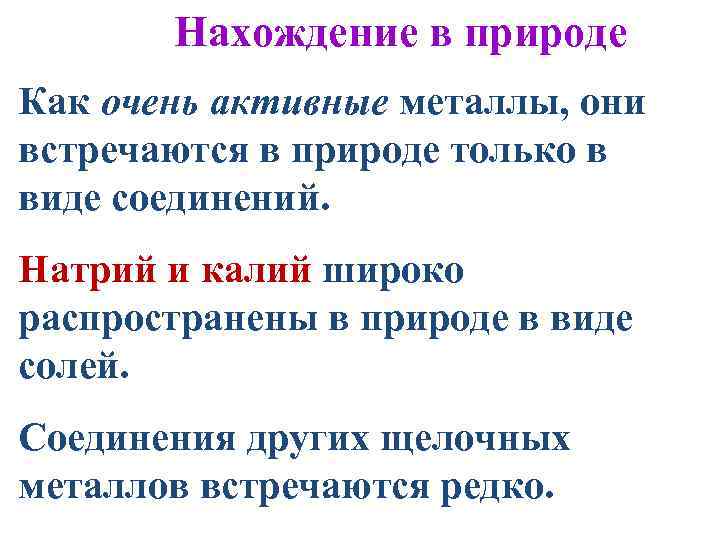 Нахождение в природе

Как очень активные металлы, они встречаются в природе только в виде соединений.

Натрий и калий широко распространены в природе в виде солей.

Соединения других щелочных металлов встречаются редко.